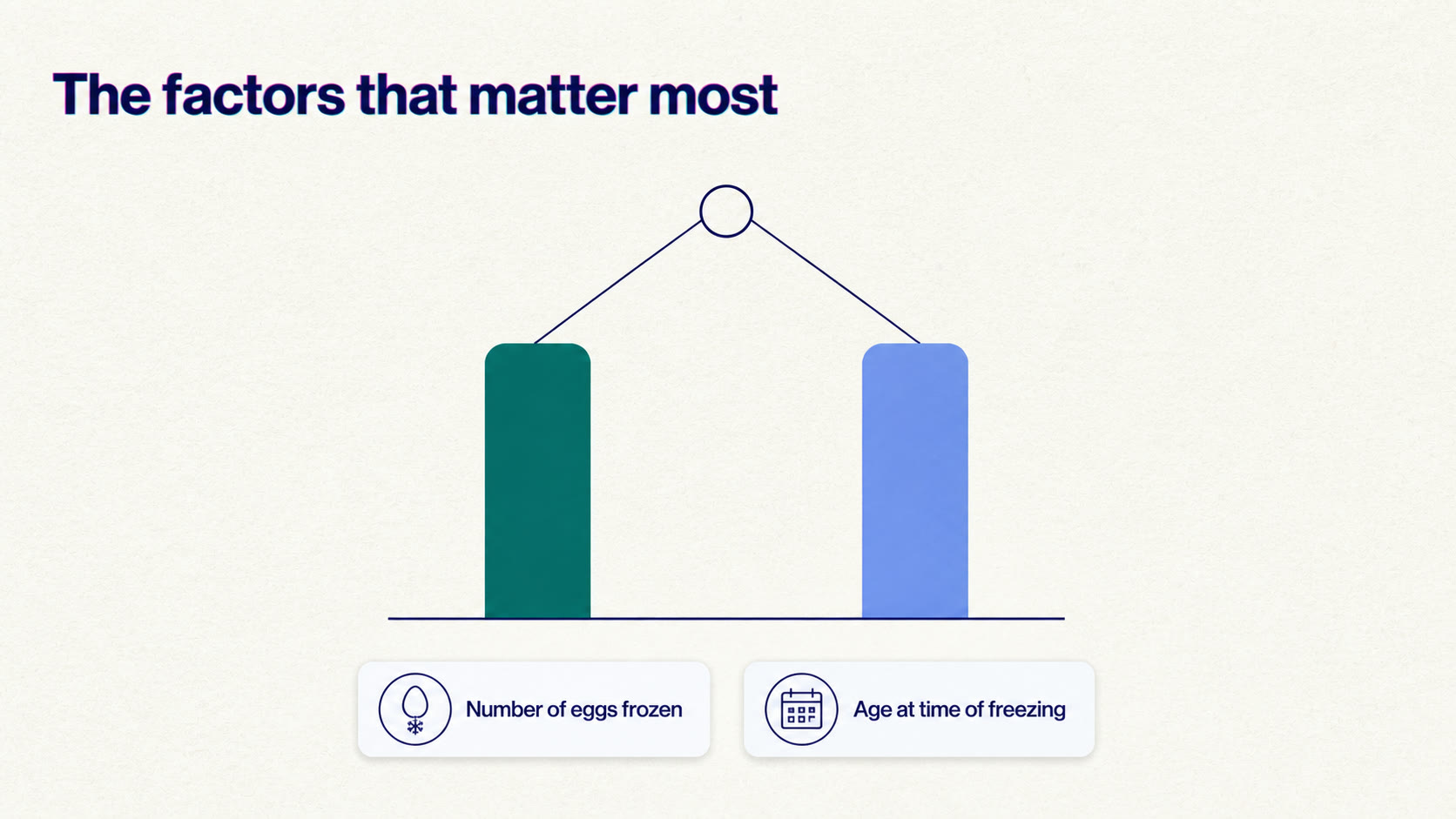 The factors that matter most

Number of eggs frozen

Age at time of freezing